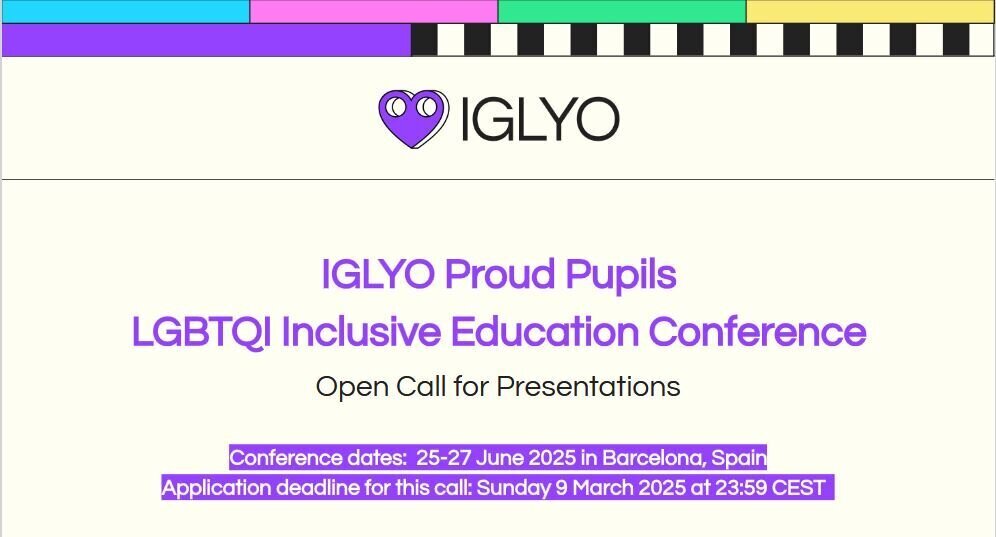 IGLYO

IGLYO Proud Pupils
LGBTQI Inclusive Education Conference

Open Call for Presentations

Conference dates: 25-27 June 2025 in Barcelona, Spain
Application deadline for this call: Sunday 9 March 2025 at 23:59 CEST